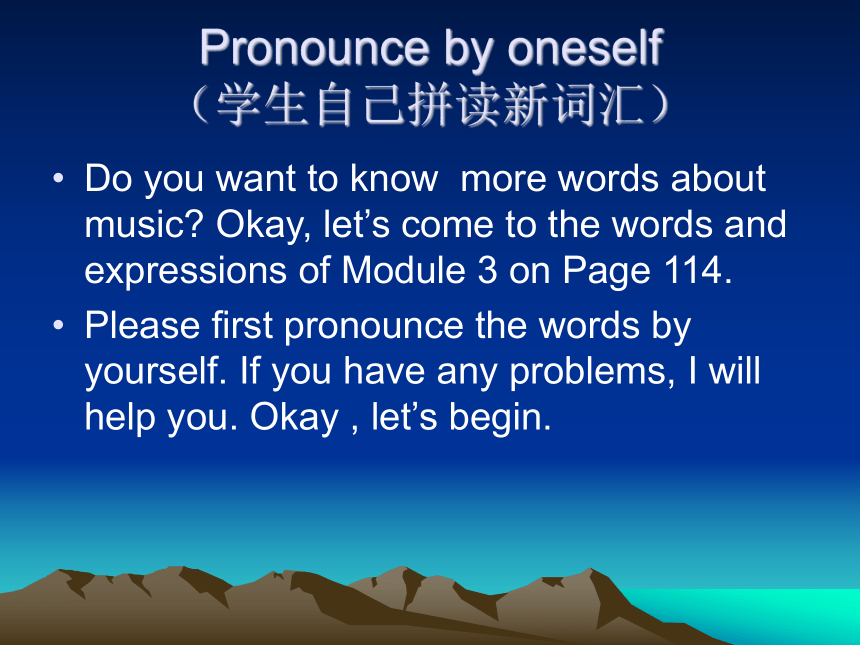 Pronounce by oneself
（学生自己拼读新词汇）

• Do you want to know more words about music? Okay, let’s come to the words and expressions of Module 3 on Page 114.

• Please first pronounce the words by yourself. If you have any problems, I will help you. Okay , let’s begin.